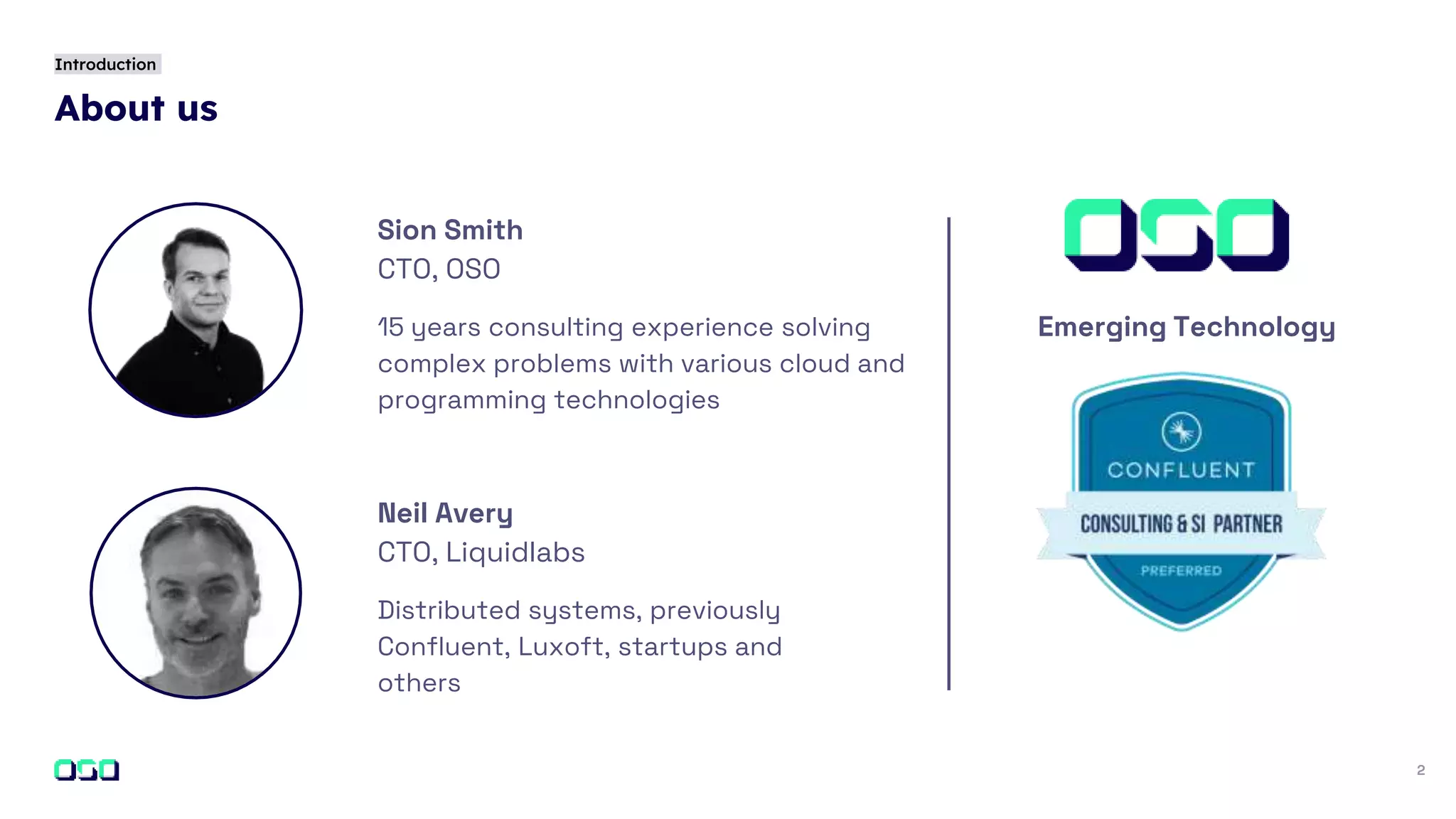 Introduction

About us

Sion Smith
CTO, OSO

15 years consulting experience solving complex problems with various cloud and programming technologies

Neil Avery
CTO, Liquidlabs

Distributed systems, previously Confluent, Luxoft, startups and others

OSO

Emerging Technology

CONFLUENT
CONSULTING & SI PARTNER
PREFERRED

OSO

2